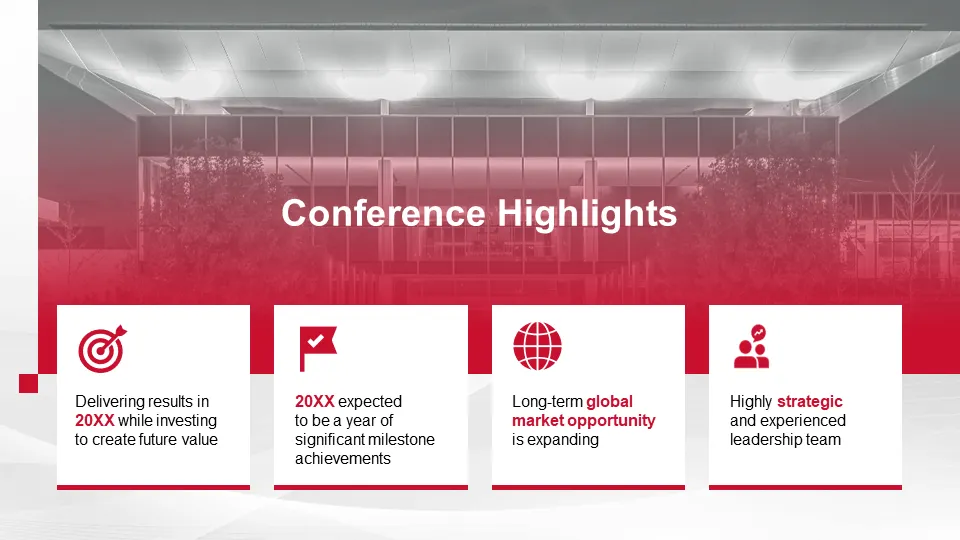 Conference Highlights

Delivering results in 20XX while investing to create future value

20XX expected to be a year of significant milestone achievements

Long-term global market opportunity is expanding

Highly strategic and experienced leadership team